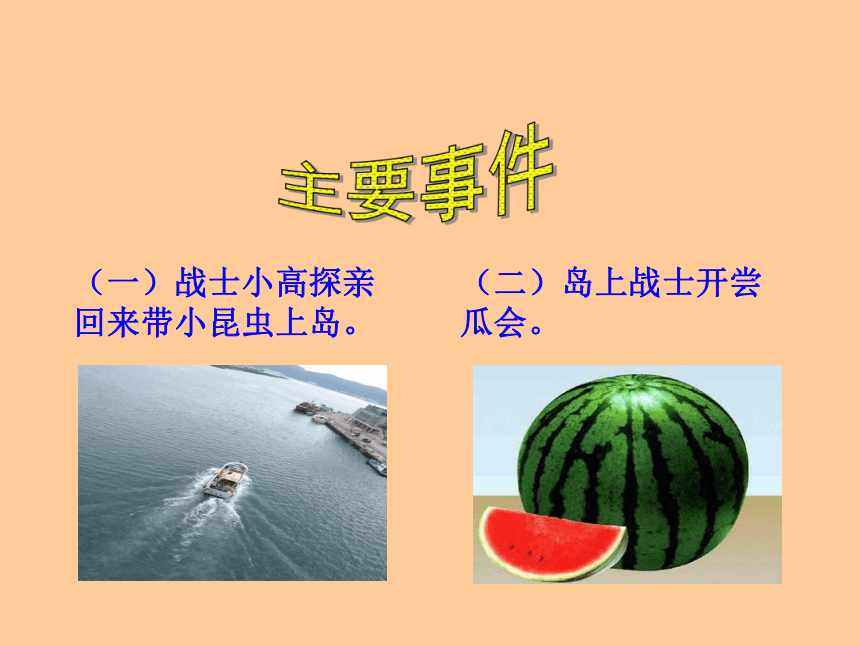 主要事件

（一）战士小高探亲回来带小昆虫上岛。

（二）岛上战士开尝瓜会。